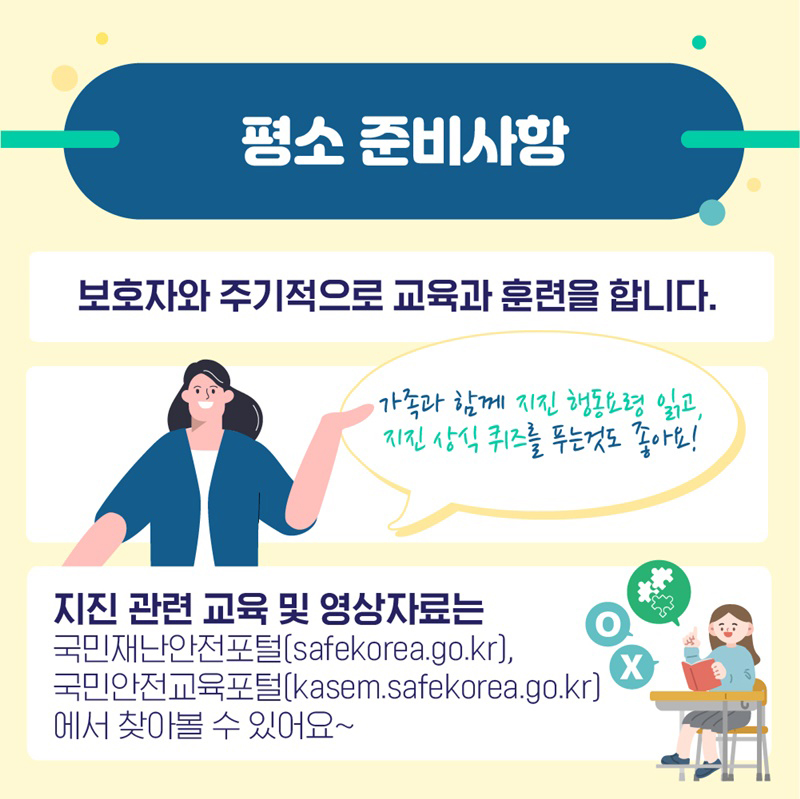 평소 준비사항

보호자와 주기적으로 교육과 훈련을 합니다.

가족과 함께 지진 행동요령 읽고, 지진 상식 퀴즈를 푸는것도 좋아요!

지진 관련 교육 및 영상자료는
국민재난안전포털(safekorea.go.kr),
국민안전교육포털(kasem.safekorea.go.kr)
에서 찾아볼 수 있어요~

O
X